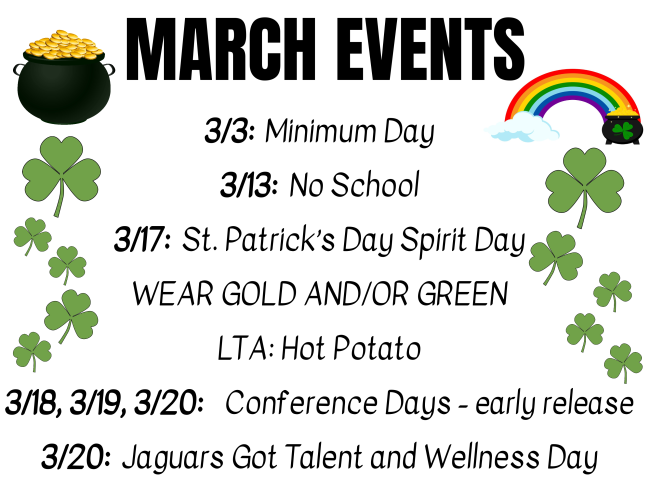 MARCH EVENTS

3/3: Minimum Day

3/13: No School

3/17: St. Patrick's Day Spirit Day

WEAR GOLD AND/OR GREEN

LTA: Hot Potato

3/18, 3/19, 3/20: Conference Days - early release

3/20: Jaguars Got Talent and Wellness Day